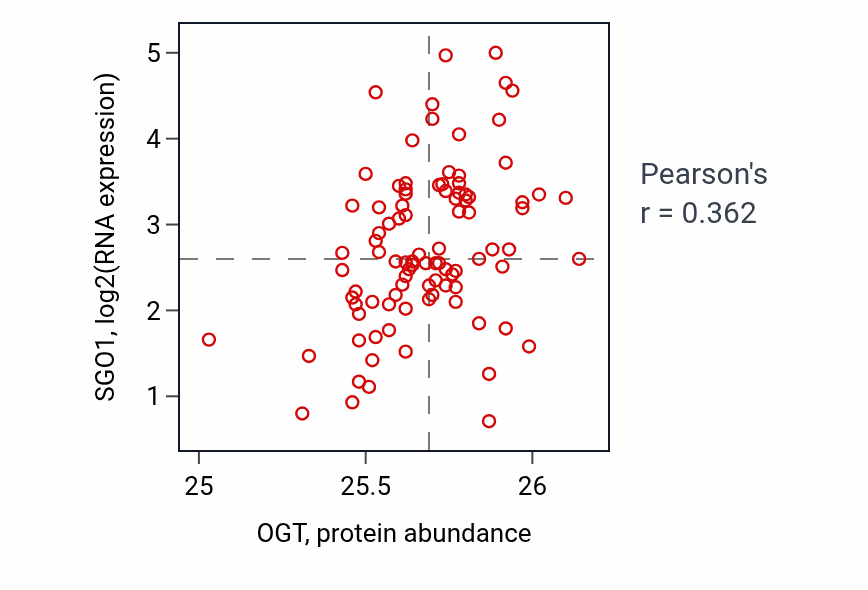 SGO1, log2(RNA expression)

5
4
3
2
1

25
25.5
26

OGT, protein abundance

Pearson's
r = 0.362